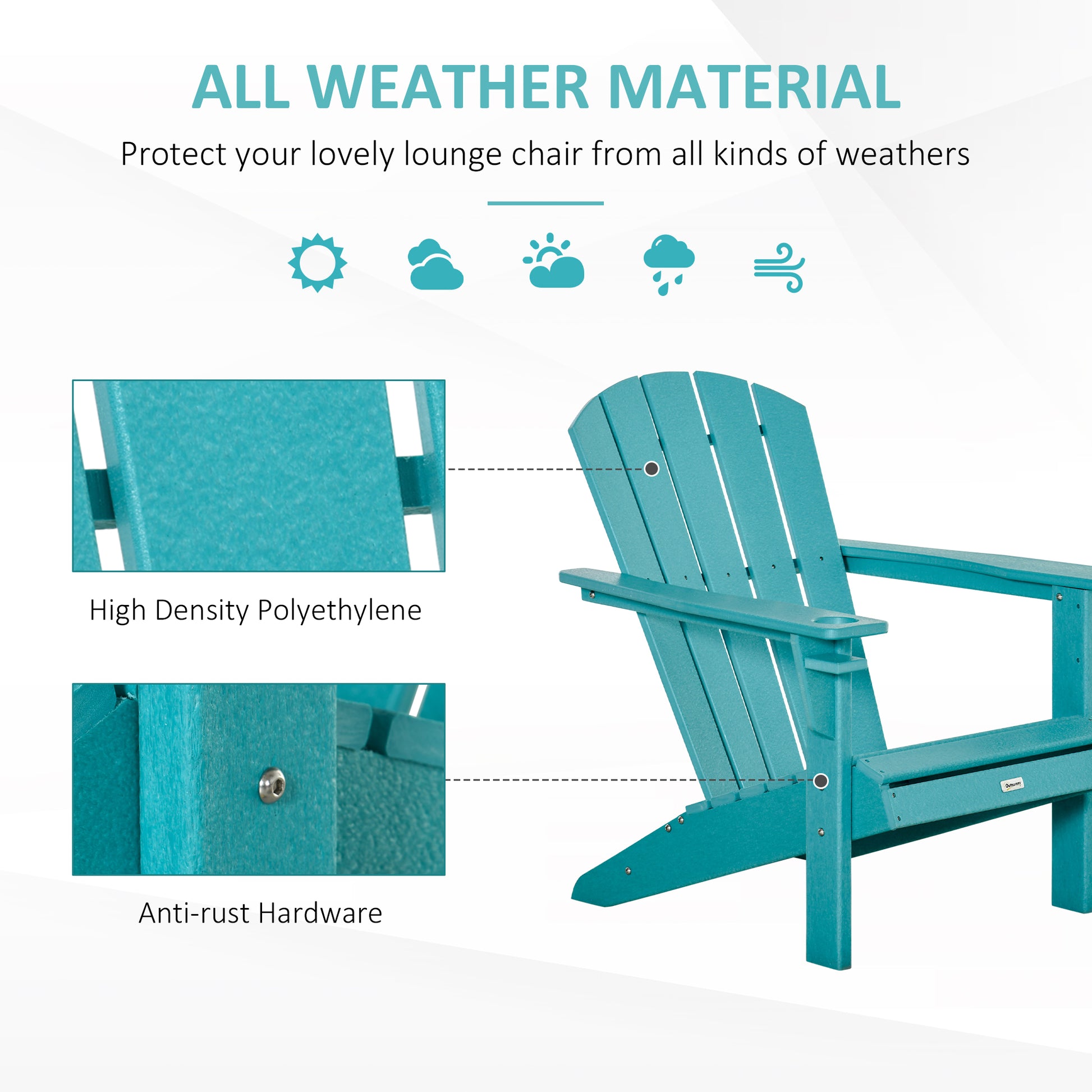 ALL WEATHER MATERIAL

Protect your lovely lounge chair from all kinds of weathers

High Density Polyethylene

Anti-rust Hardware

Outsunny